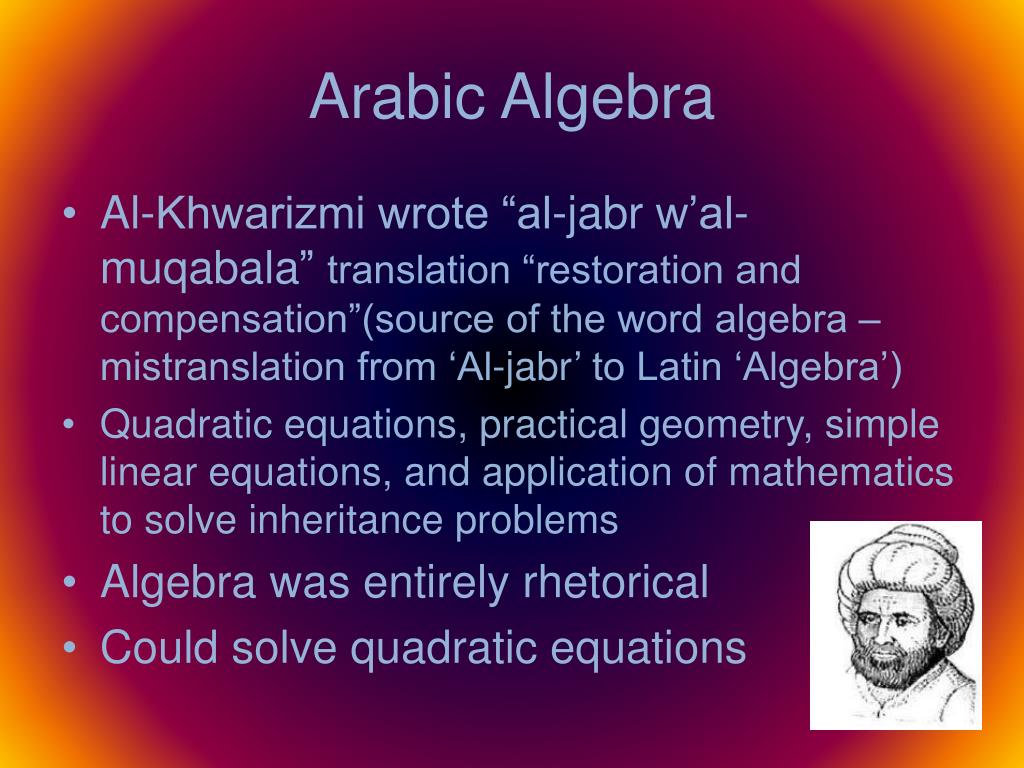 Arabic Algebra

• Al-Khwarizmi wrote “al-jabr w’al-muqabala” translation “restoration and compensation”(source of the word algebra – mistranslation from ‘Al-jabr’ to Latin ‘Algebra’)
• Quadratic equations, practical geometry, simple linear equations, and application of mathematics to solve inheritance problems
• Algebra was entirely rhetorical
• Could solve quadratic equations